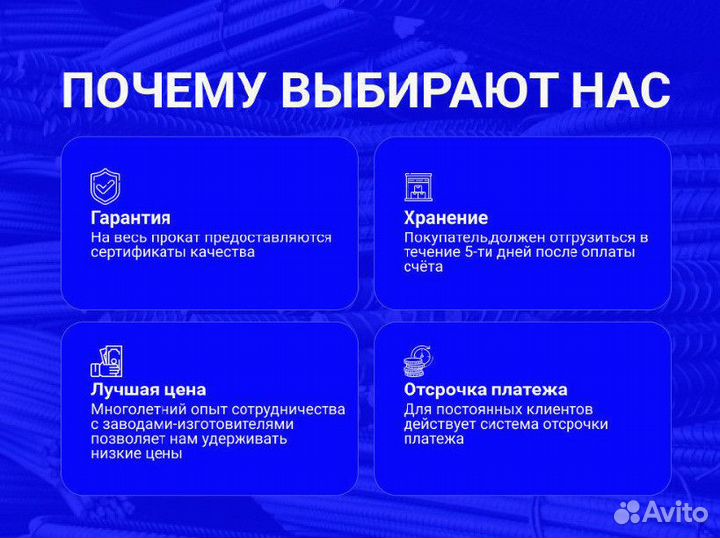 ПОЧЕМУ ВЫБИРАЮТ НАС

Гарантия
На весь прокат предоставляются сертификаты качества

Хранение
Покупатель,должен отгрузиться в течение 5-ти дней после оплаты счёта

Лучшая цена
Многолетний опыт сотрудничества с заводами-изготовителями позволяет нам удерживать низкие цены

Отсрочка платежа
Для постоянных клиентов действует система отсрочки платежа

Avito